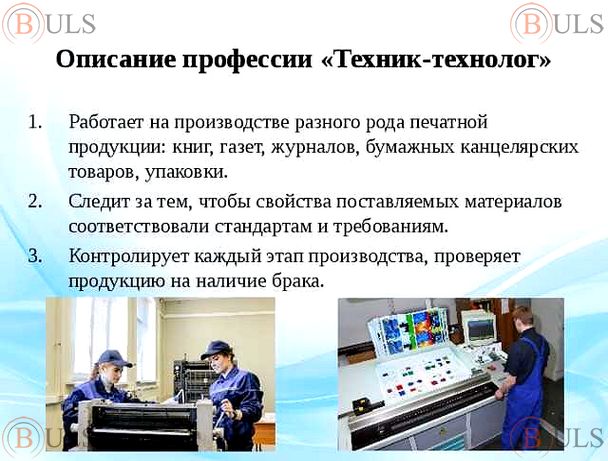 BULS BULS

Описание профессии «Техник-технолог»

1. Работает на производстве разного рода печатной продукции: книг, газет, журналов, бумажных канцелярских товаров, упаковки.
2. Следит за тем, чтобы свойства поставляемых материалов соответствовали стандартам и требованиям.
3. Контролирует каждый этап производства, проверяет продукцию на наличие брака.

BULS BULS